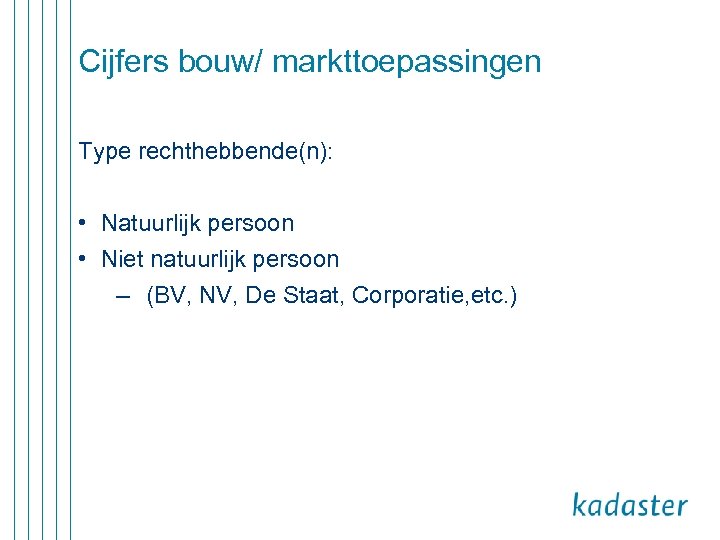 Cijfers bouw/ markttoepassingen

Type rechthebbende(n):

• Natuurlijk persoon
• Niet natuurlijk persoon
  – (BV, NV, De Staat, Corporatie,etc.)

kadaster